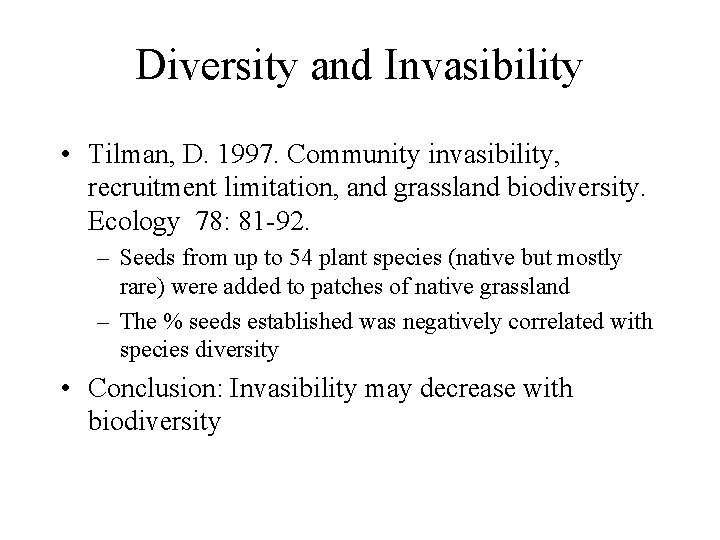 Diversity and Invasibility

• Tilman, D. 1997. Community invasibility, recruitment limitation, and grassland biodiversity. Ecology 78: 81-92.

– Seeds from up to 54 plant species (native but mostly rare) were added to patches of native grassland

– The % seeds established was negatively correlated with species diversity

• Conclusion: Invasibility may decrease with biodiversity